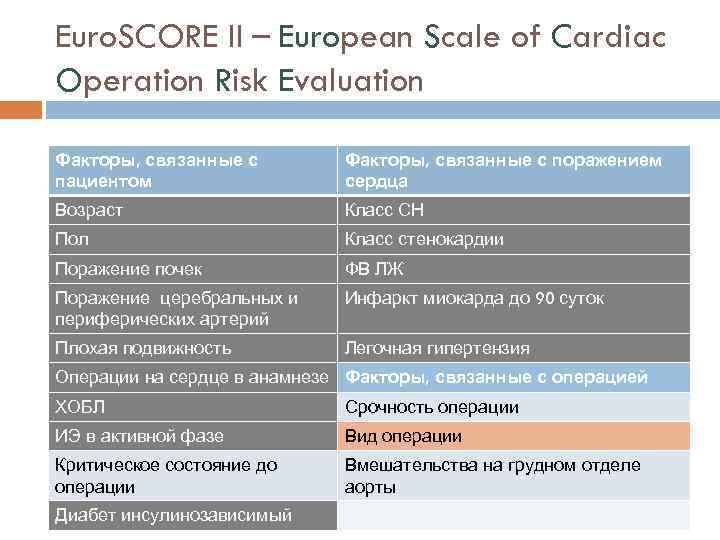 EuroSCORE II – European Scale of Cardiac Operation Risk Evaluation

| Факторы, связанные с пациентом | Факторы, связанные с поражением сердца |
|---|---|
| Возраст | Класс СН |
| Пол | Класс стенокардии |
| Поражение почек | ФВ ЛЖ |
| Поражение церебральных и периферических артерий | Инфаркт миокарда до 90 суток |
| Плохая подвижность | Легочная гипертензия |
| Операции на сердце в анамнезе | Факторы, связанные с операцией |
| ХОБЛ | Срочность операции |
| ИЭ в активной фазе | Вид операции |
| Критическое состояние до операции | Вмешательства на грудном отделе аорты |
| Диабет инсулинозависимый | |